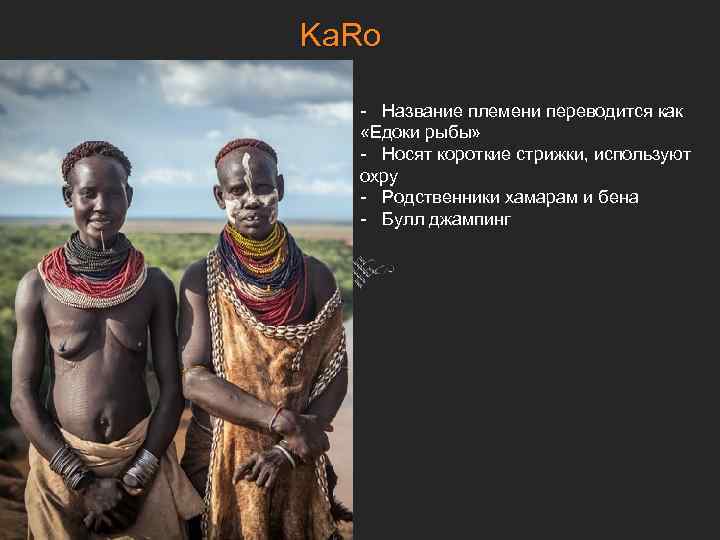 KaRo

- Название племени переводится как «Едоки рыбы»
- Носят короткие стрижки, используют охру
- Родственники хамарам и бена
- Булл джампинг